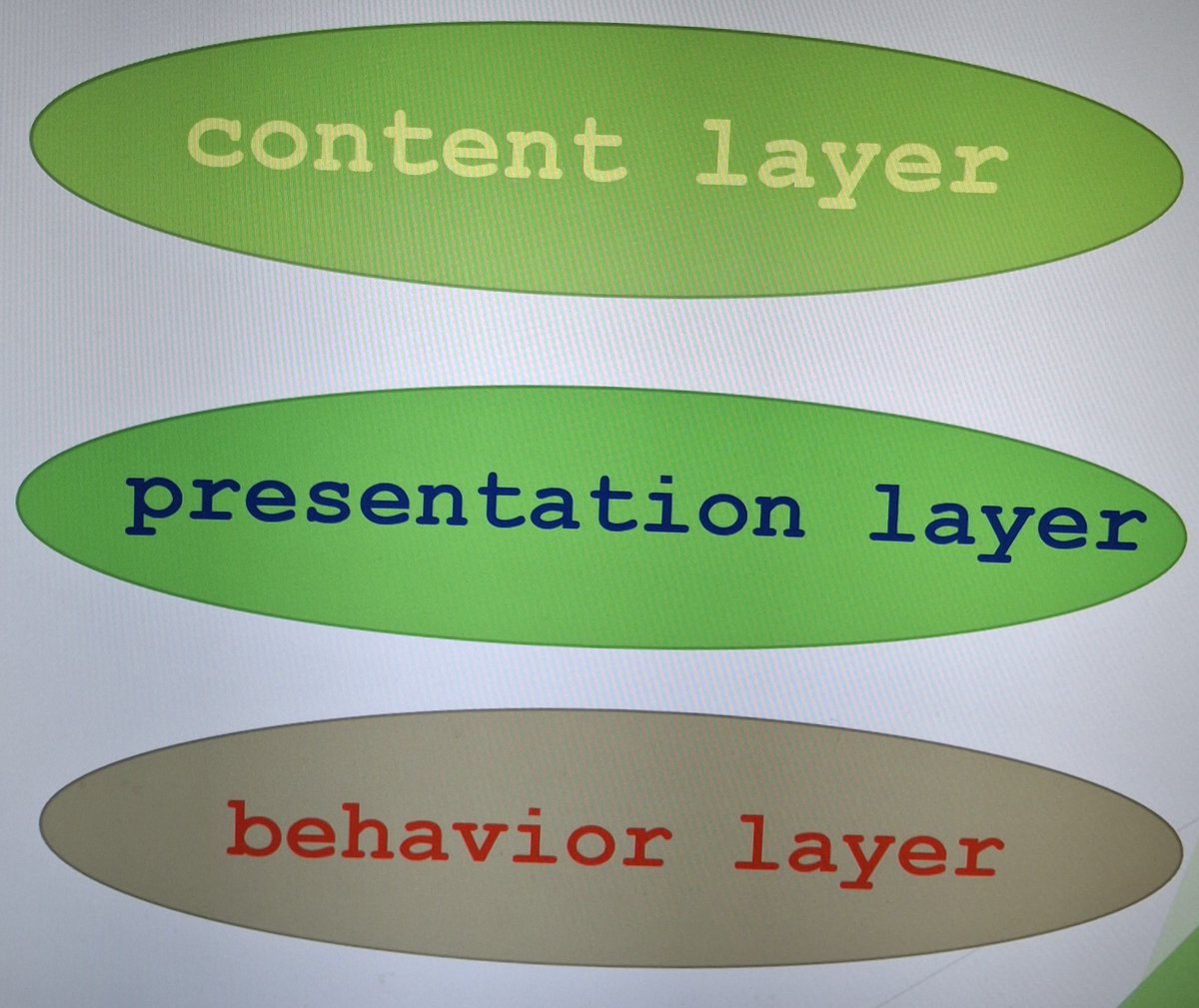 content layer

presentation layer

behavior layer